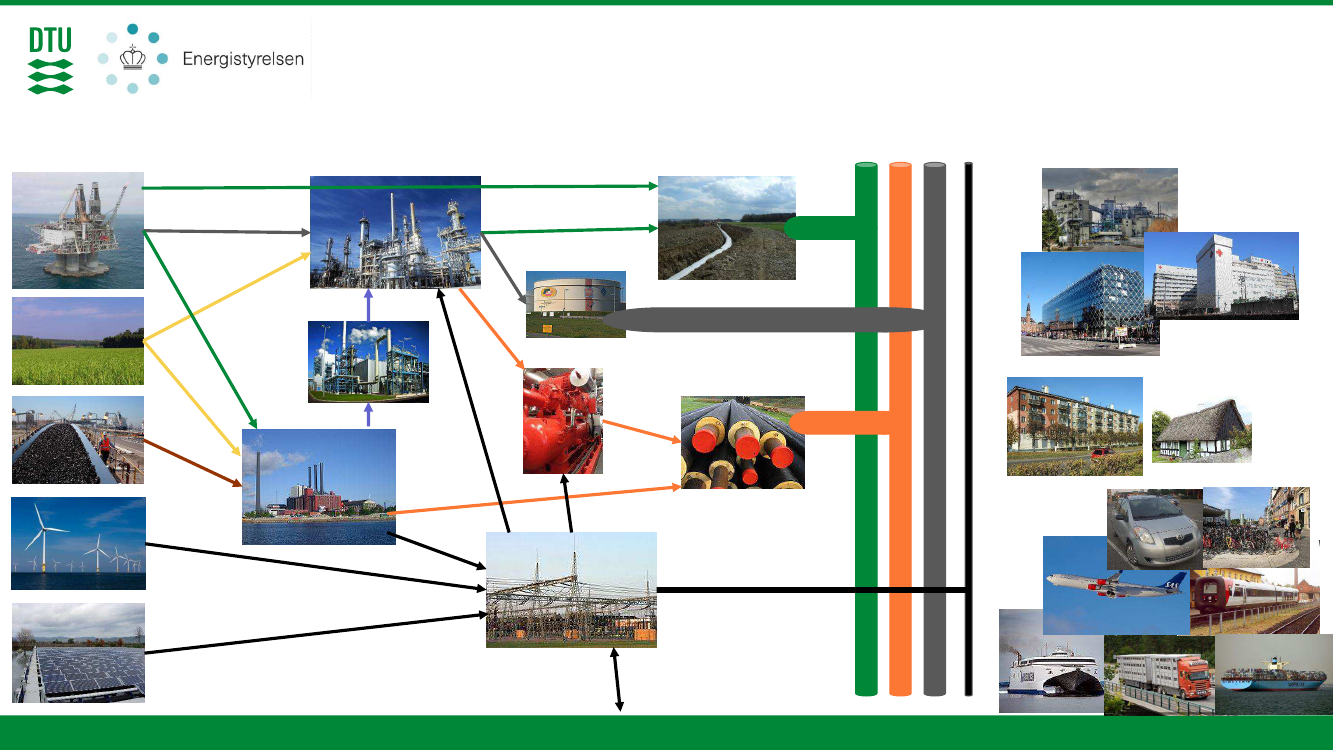 DTU

Energistyrelsen